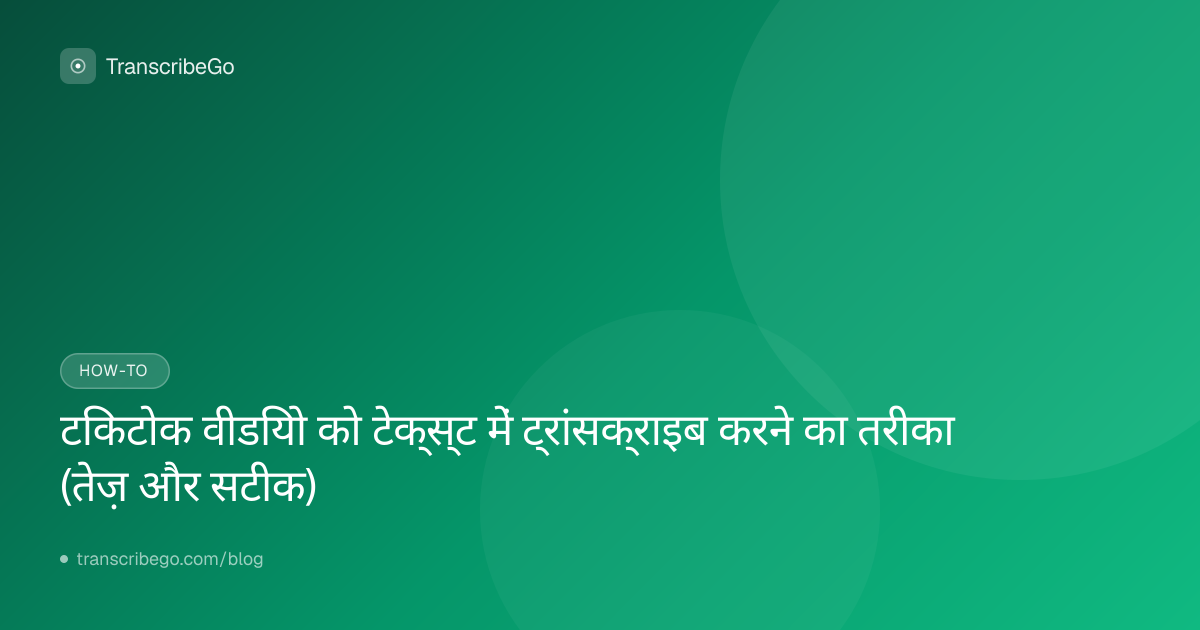 TranscribeGo

HOW-TO

टिकटोक वीडियो को टेक्स्ट में ट्रांसक्राइब करने का तरीका (तेज़ और सटीक)

transcribego.com/blog